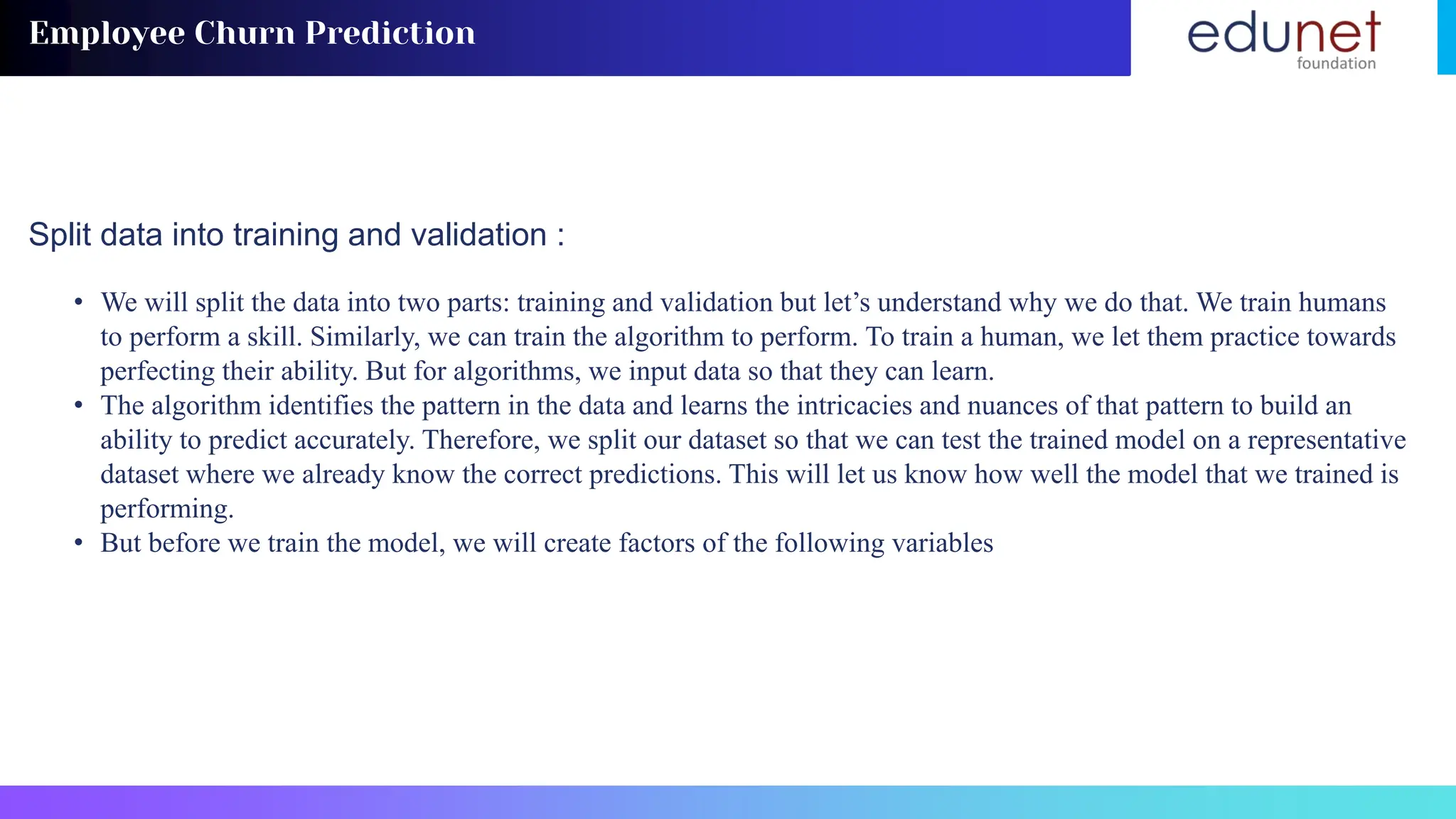 Employee Churn Prediction

edunet
foundation

Split data into training and validation :

• We will split the data into two parts: training and validation but let’s understand why we do that. We train humans to perform a skill. Similarly, we can train the algorithm to perform. To train a human, we let them practice towards perfecting their ability. But for algorithms, we input data so that they can learn.
• The algorithm identifies the pattern in the data and learns the intricacies and nuances of that pattern to build an ability to predict accurately. Therefore, we split our dataset so that we can test the trained model on a representative dataset where we already know the correct predictions. This will let us know how well the model that we trained is performing.
• But before we train the model, we will create factors of the following variables